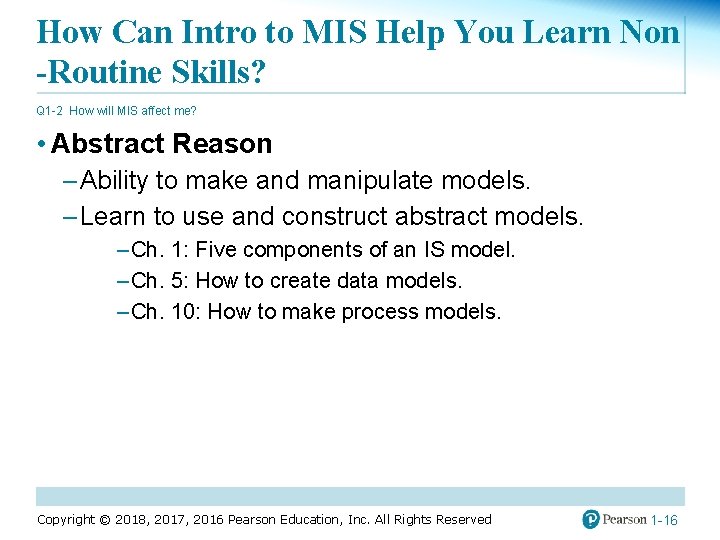 How Can Intro to MIS Help You Learn Non -Routine Skills?

Q1-2 How will MIS affect me?

• Abstract Reason
– Ability to make and manipulate models.
– Learn to use and construct abstract models.
– Ch. 1: Five components of an IS model.
– Ch. 5: How to create data models.
– Ch. 10: How to make process models.

Copyright © 2018, 2017, 2016 Pearson Education, Inc. All Rights Reserved

Pearson 1-16